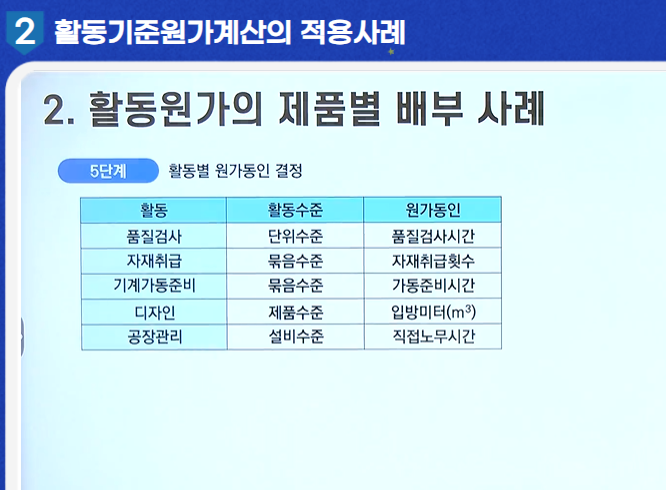 2 활동기준원가계산의 적용사례

2. 활동원가의 제품별 배부 사례

5단계 활동별 원가동인 결정

| 활동 | 활동수준 | 원가동인 |
|---|---|---|
| 품질검사 | 단위수준 | 품질검사시간 |
| 자재취급 | 묶음수준 | 자재취급횟수 |
| 기계가동준비 | 묶음수준 | 가동준비시간 |
| 디자인 | 제품수준 | 입방미터($m^3$) |
| 공장관리 | 설비수준 | 직접노무시간 |